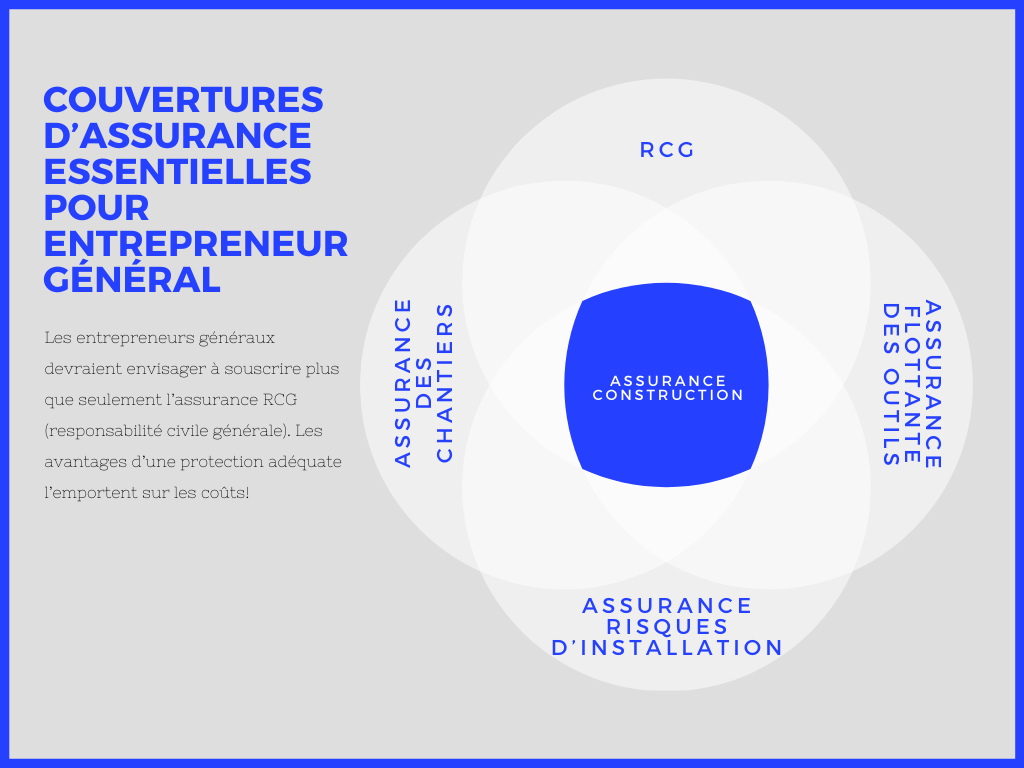 COUVERTURES D'ASSURANCE ESSENTIELLES POUR ENTREPRENEUR GÉNÉRAL

Les entrepreneurs généraux devraient envisager à souscrire plus que seulement l'assurance RCG (responsabilité civile générale). Les avantages d'une protection adéquate l'emportent sur les coûts!

RCG

ASSURANCE DES CHANTIERS

ASSURANCE CONSTRUCTION

ASSURANCE FLOTTANTE DES OUTILS

ASSURANCE RISQUES D'INSTALLATION